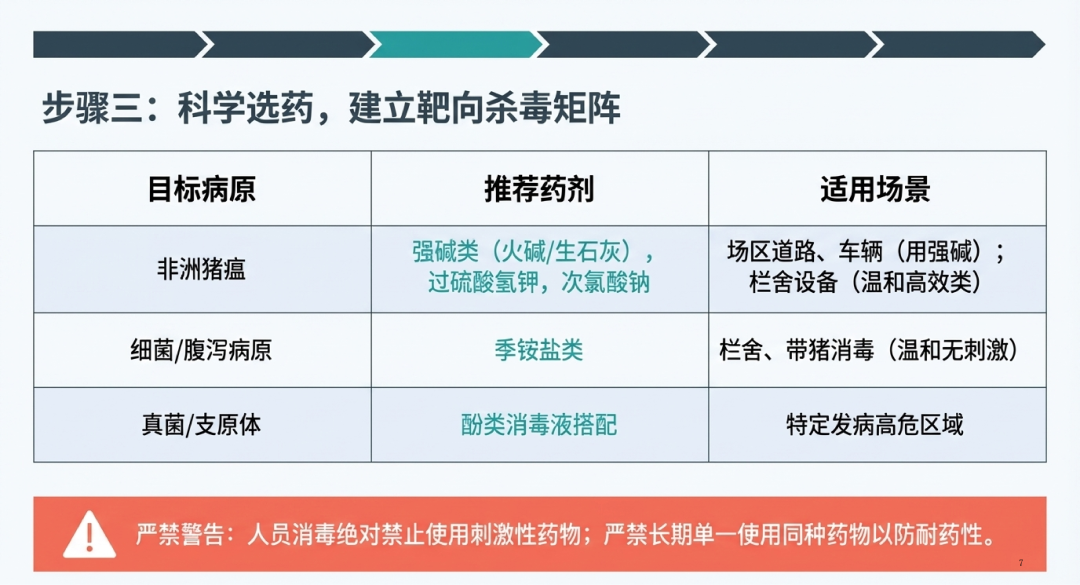 步骤三：科学选药，建立靶向杀毒矩阵

| 目标病原 | 推荐药剂 | 适用场景 |
|---|---|---|
| 非洲猪瘟 | 强碱类（火碱/生石灰），过硫酸氢钾，次氯酸钠 | 场区道路、车辆（用强碱）；栏舍设备（温和高效类） |
| 细菌/腹泻病原 | 季铵盐类 | 栏舍、带猪消毒（温和无刺激） |
| 真菌/支原体 | 酚类消毒液搭配 | 特定发病高危区域 |

严禁警告：人员消毒绝对禁止使用刺激性药物；严禁长期单一使用同种药物以防耐药性。

7